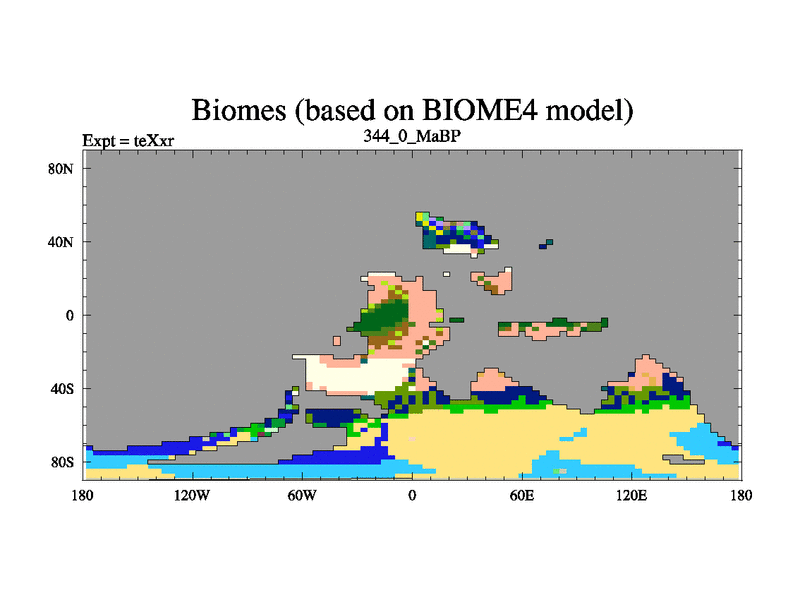 Biomes (based on BIOME4 model)

Expt = teXxr

344_0_MaBP

80N

40N

0

40S

80S

180

120W

60W

0

60E

120E

180